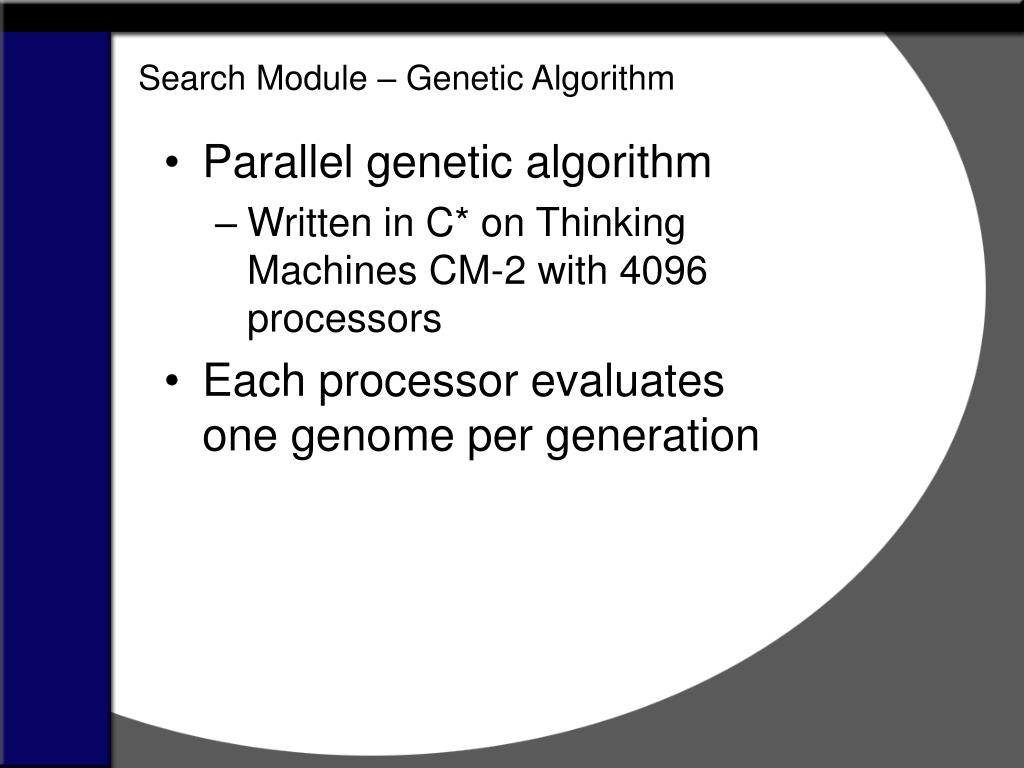 Search Module – Genetic Algorithm

• Parallel genetic algorithm
– Written in C* on Thinking Machines CM-2 with 4096 processors

• Each processor evaluates one genome per generation